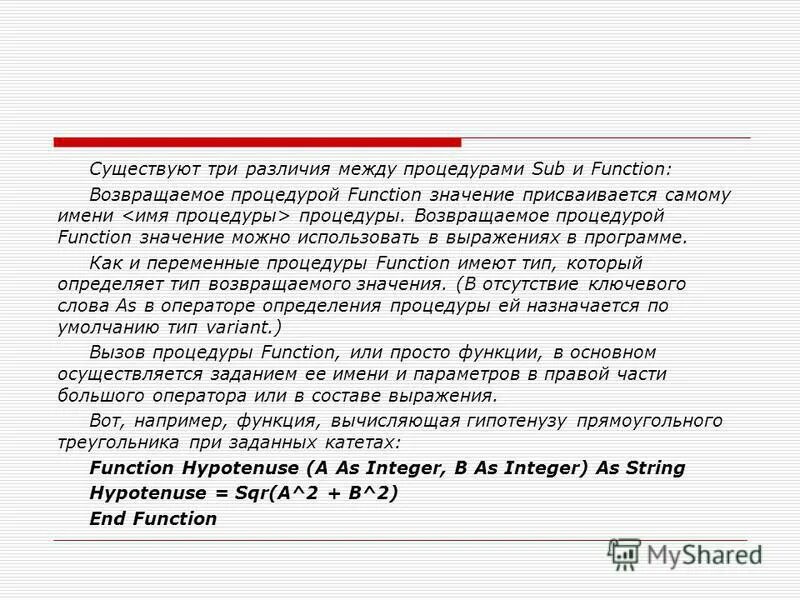 Существуют три различия между процедурами Sub и Function:

Возвращаемое процедурой Function значение присваивается самому имени <имя процедуры> процедуры. Возвращаемое процедурой Function значение можно использовать в выражениях в программе.

Как и переменные процедуры Function имеют тип, который определяет тип возвращаемого значения. (В отсутствие ключевого слова As в операторе определения процедуры ей назначается по умолчанию тип variant.)

Вызов процедуры Function, или просто функции, в основном осуществляется заданием ее имени и параметров в правой части большого оператора или в составе выражения.

Вот, например, функция, вычисляющая гипотенузу прямоугольного треугольника при заданных катетах:

Function Hypotenuse (A As Integer, B As Integer) As String

Hypotenuse = Sqr(A^2 + B^2)

End Function

MyShared